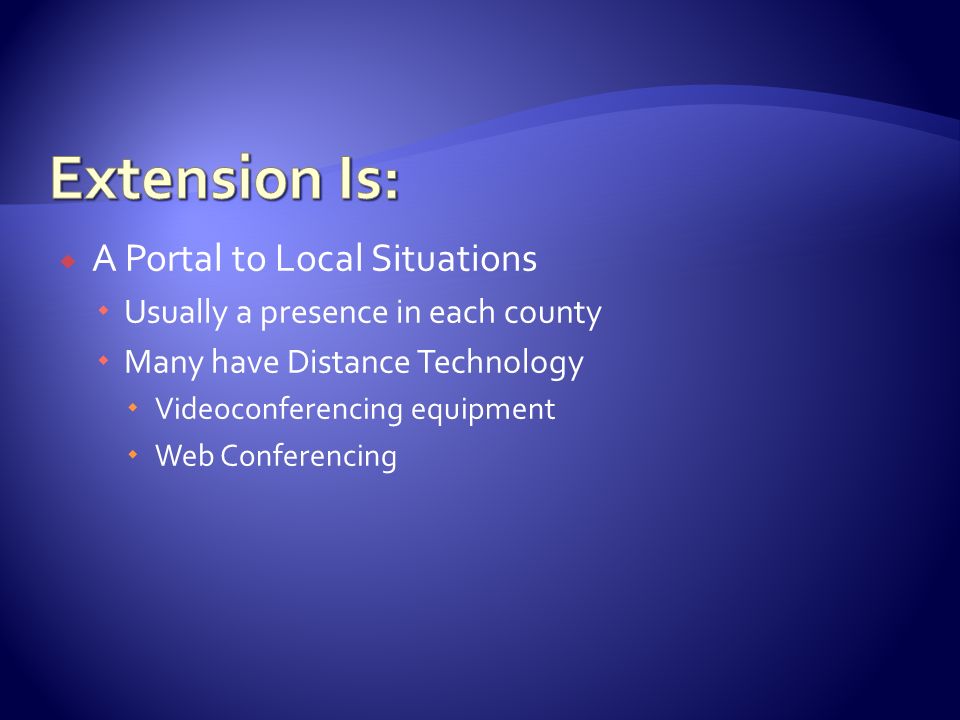 Extension Is:

A Portal to Local Situations

Usually a presence in each county

Many have Distance Technology

Videoconferencing equipment

Web Conferencing